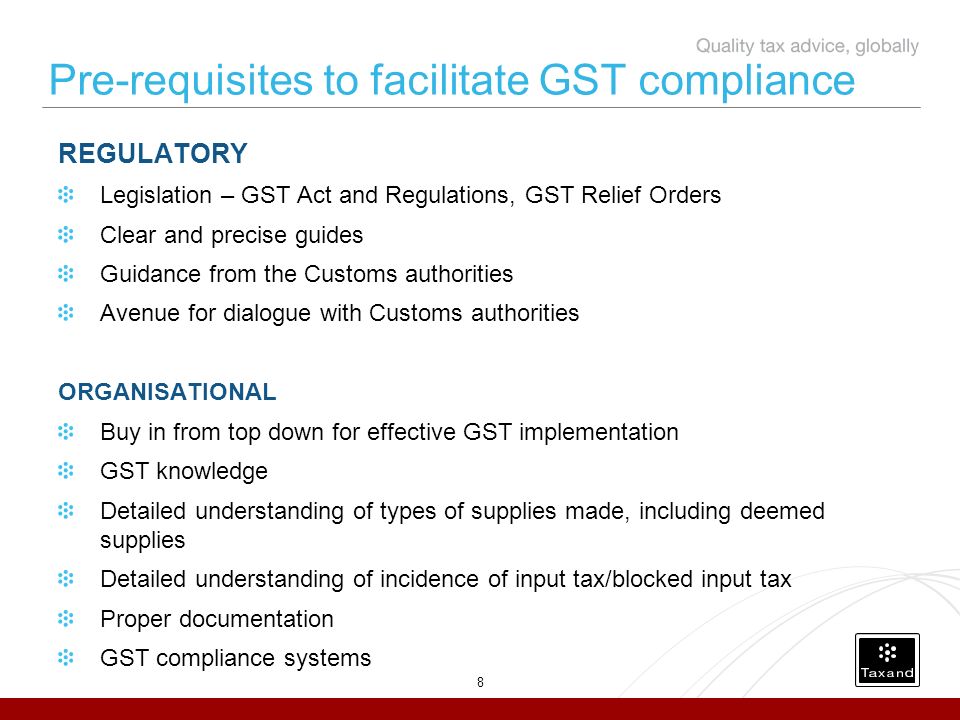 Quality tax advice, globally

Pre-requisites to facilitate GST compliance

REGULATORY

Legislation – GST Act and Regulations, GST Relief Orders

Clear and precise guides

Guidance from the Customs authorities

Avenue for dialogue with Customs authorities

ORGANISATIONAL

Buy in from top down for effective GST implementation

GST knowledge

Detailed understanding of types of supplies made, including deemed supplies

Detailed understanding of incidence of input tax/blocked input tax

Proper documentation

GST compliance systems

8

Taxand